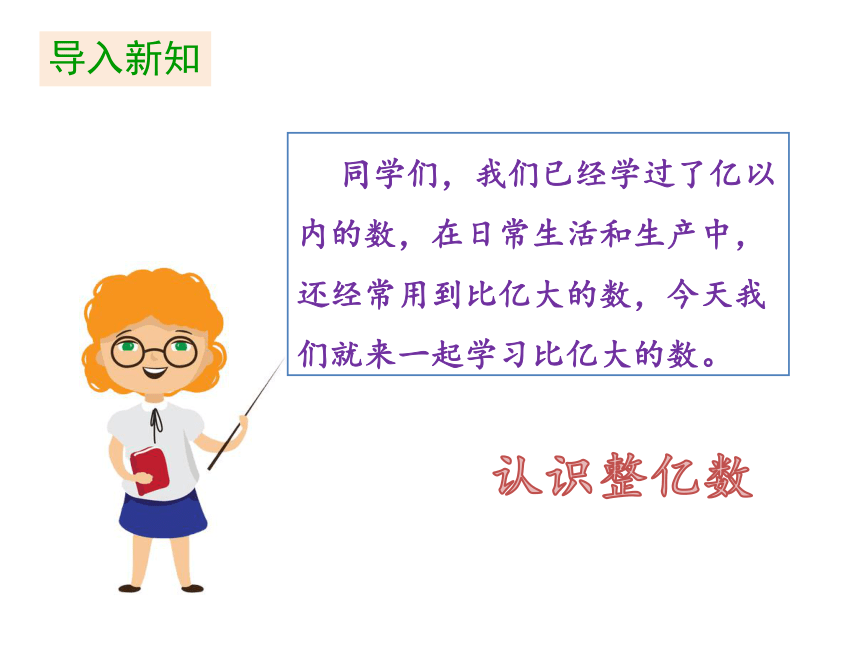 导入新知

同学们，我们已经学过了亿以内的数，在日常生活和生产中，还经常用到比亿大的数，今天我们就来一起学习比亿大的数。

认识整亿数